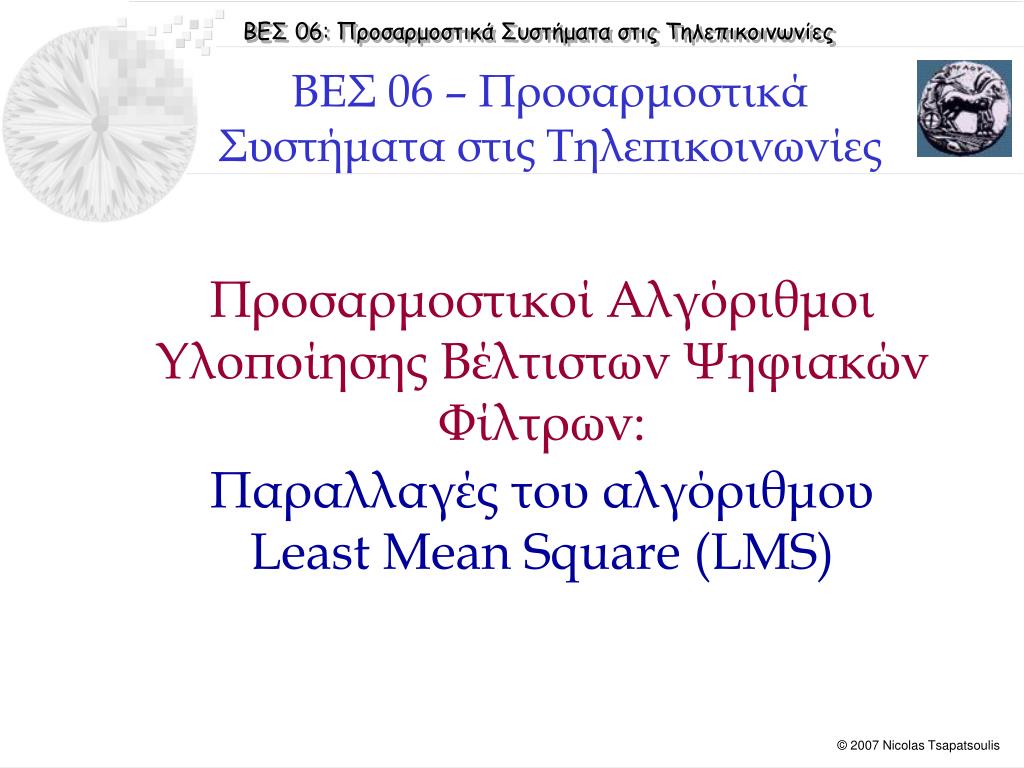 ΒΕΣ 06: Προσαρμοστικά Συστήματα στις Τηλεπικοινωνίες

ΒΕΣ 06 – Προσαρμοστικά Συστήματα στις Τηλεπικοινωνίες

Προσαρμοστικοί Αλγόριθμοι Υλοποίησης Βέλτιστων Ψηφιακών Φίλτρων:

Παραλλαγές του αλγόριθμου Least Mean Square (LMS)

© 2007 Nicolas Tsapatsoulis